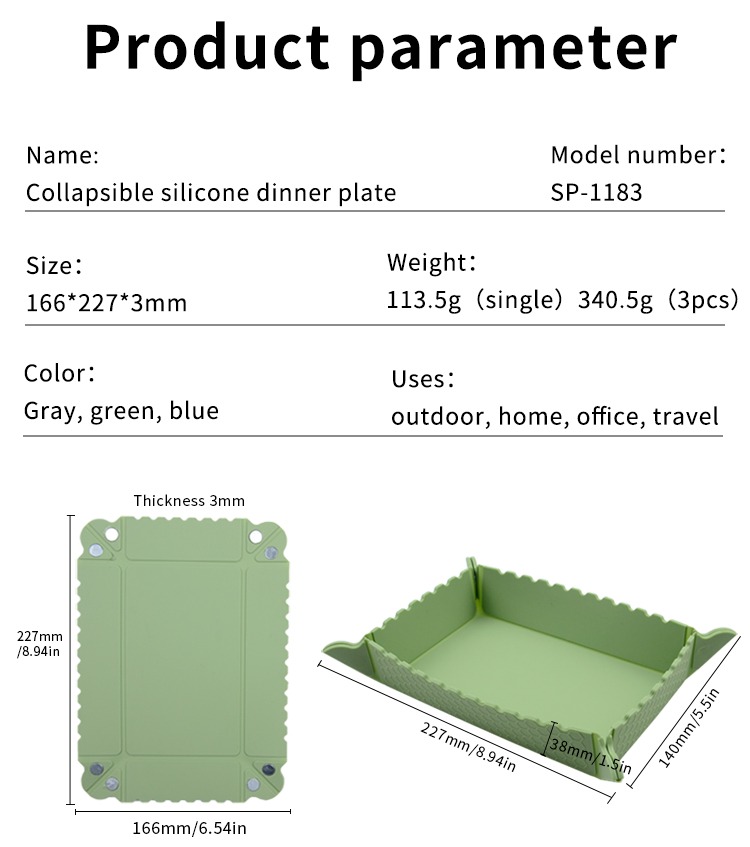 Product parameter

Name:
Collapsible silicone dinner plate

Model number：
SP-1183

Size：
166*227*3mm

Weight：
113.5g（single）340.5g（3pcs）

Color：
Gray, green, blue

Uses：
outdoor, home, office, travel

Thickness 3mm

227mm /8.94in

166mm/6.54in

227mm/8.94in

38mm/1.5in

140mm/5.5in